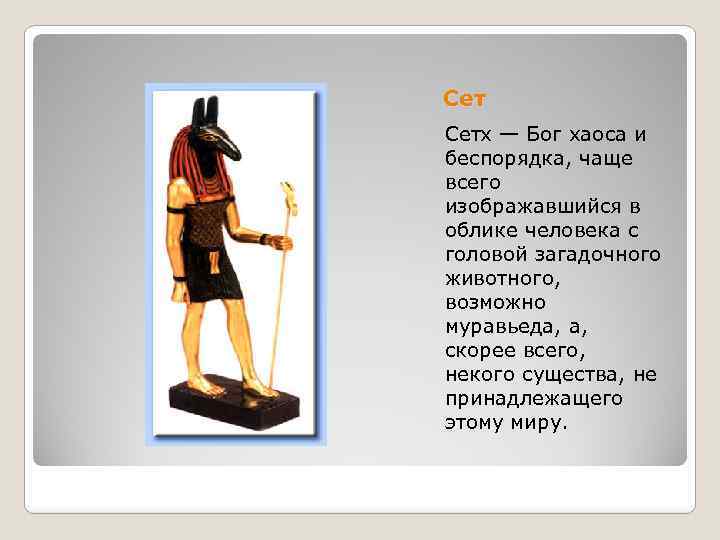 Сет

Сетх — Бог хаоса и беспорядка, чаще всего изображавшийся в облике человека с головой загадочного животного, возможно муравьеда, а, скорее всего, некого существа, не принадлежащего этому миру.